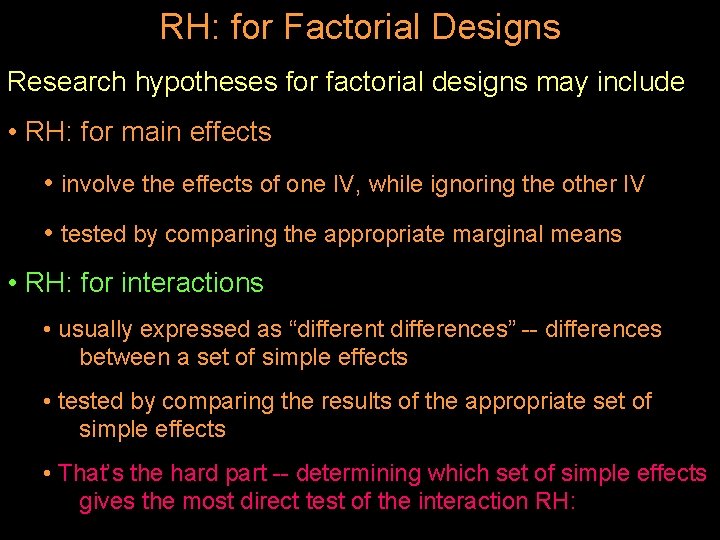 RH: for Factorial Designs

Research hypotheses for factorial designs may include

• RH: for main effects

• involve the effects of one IV, while ignoring the other IV

• tested by comparing the appropriate marginal means

• RH: for interactions

• usually expressed as “different differences” -- differences between a set of simple effects

• tested by comparing the results of the appropriate set of simple effects

• That’s the hard part -- determining which set of simple effects gives the most direct test of the interaction RH: